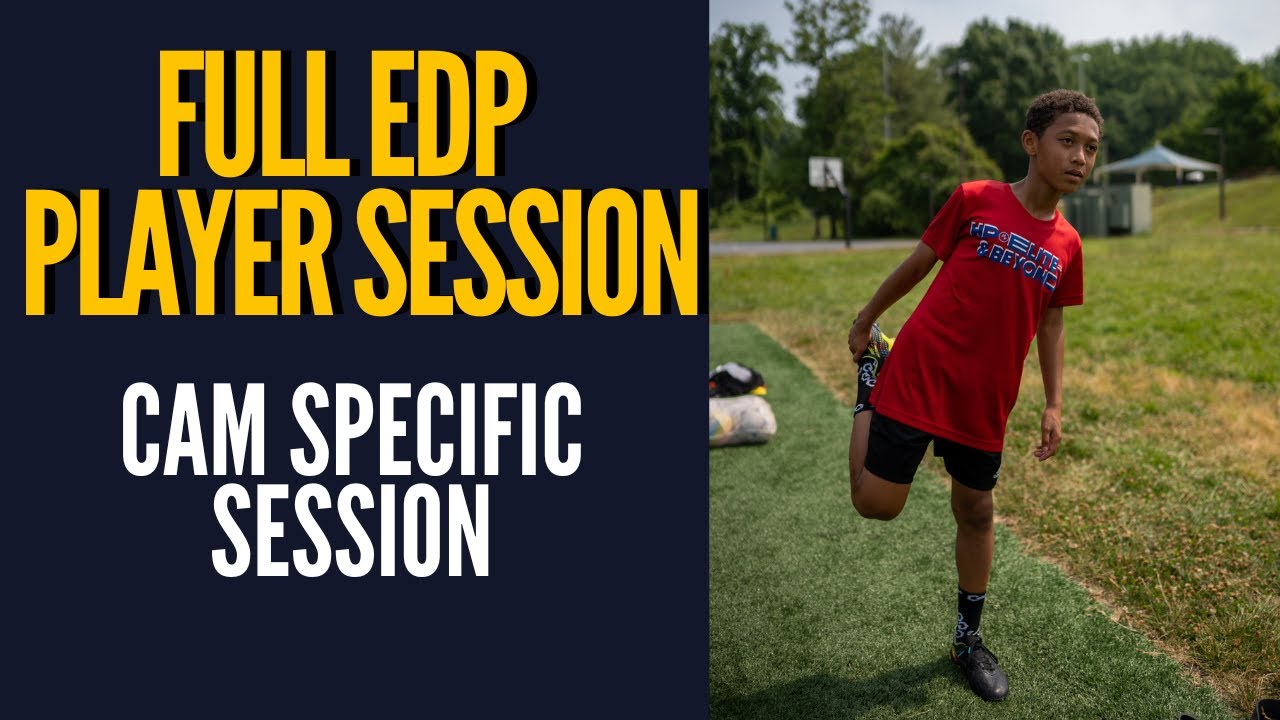 FULL EDP PLAYER SESSION

CAM SPECIFIC SESSION

HP ELITE & BEYOND